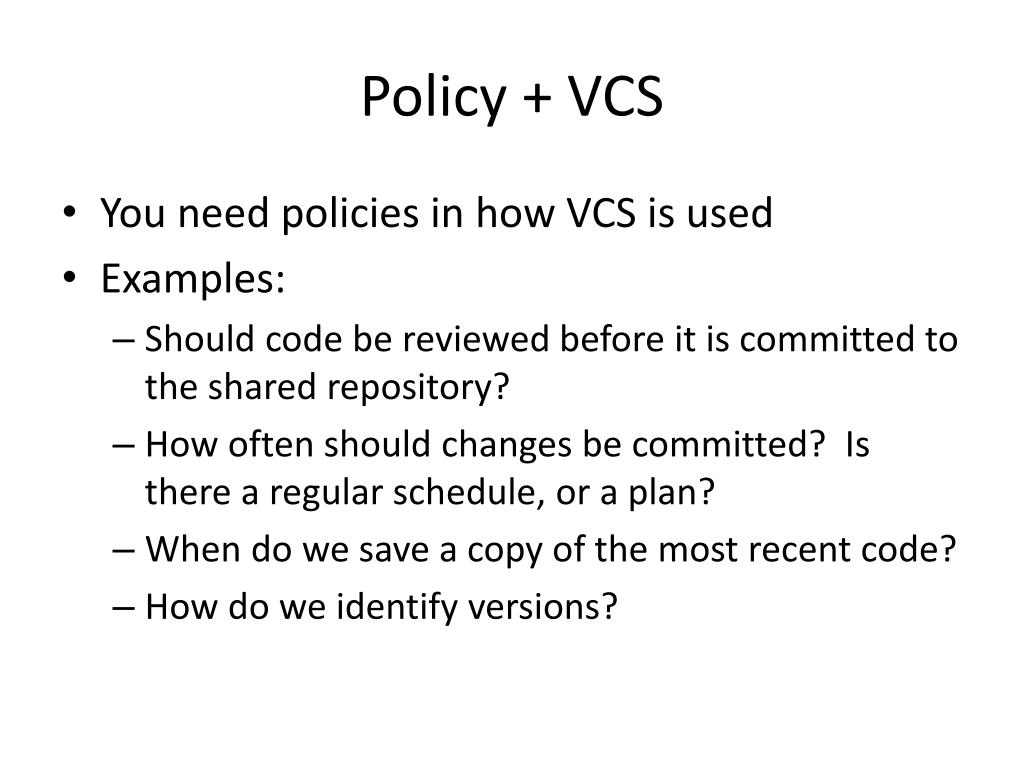 Policy + VCS

• You need policies in how VCS is used
• Examples:
– Should code be reviewed before it is committed to the shared repository?
– How often should changes be committed? Is there a regular schedule, or a plan?
– When do we save a copy of the most recent code?
– How do we identify versions?